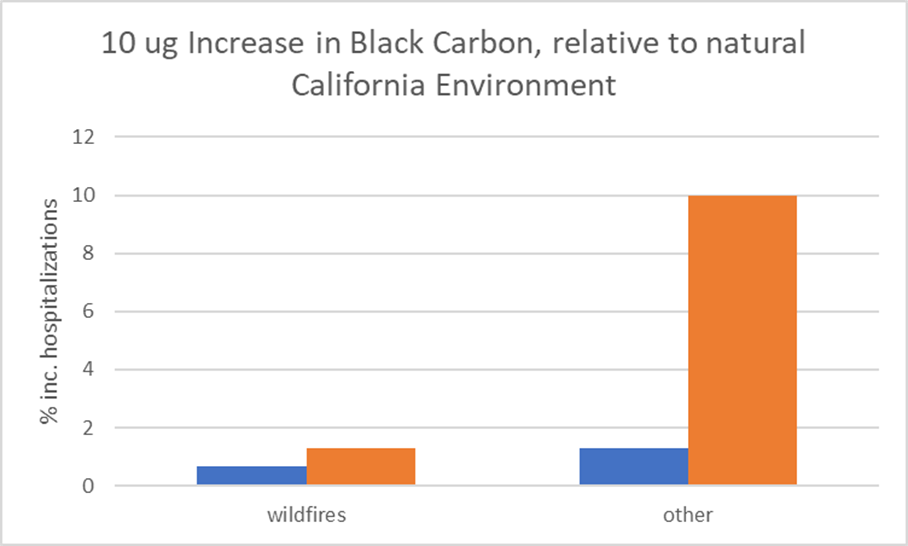 10 ug Increase in Black Carbon, relative to natural California Environment

% inc. hospitalizations

12
10
8
6
4
2
0

wildfires
other